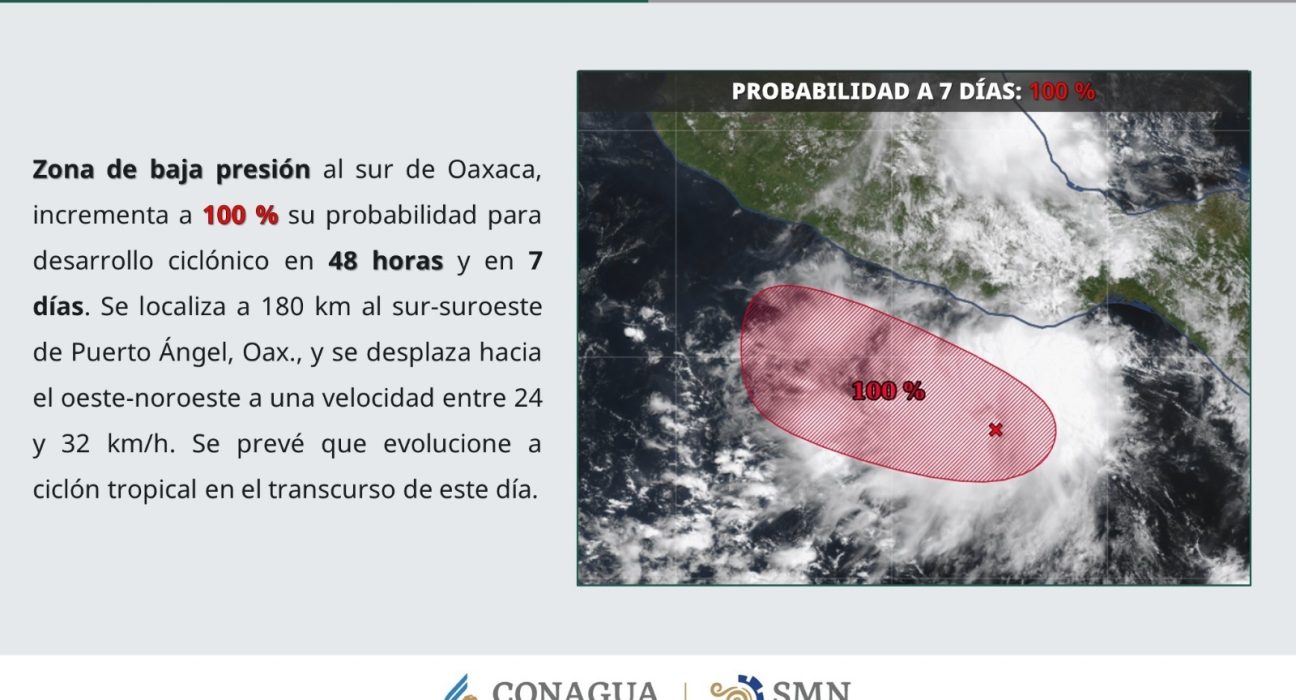 Zona de baja presión al sur de Oaxaca, incrementa a 100 % su probabilidad para desarrollo ciclónico en 48 horas y en 7 días. Se localiza a 180 km al sur-suroeste de Puerto Ángel, Oax., y se desplaza hacia el oeste-noroeste a una velocidad entre 24 y 32 km/h. Se prevé que evolucione a ciclón tropical en el transcurso de este día.

PROBABILIDAD A 7 DÍAS: 100 %

100 %

CONAGUA | SMN